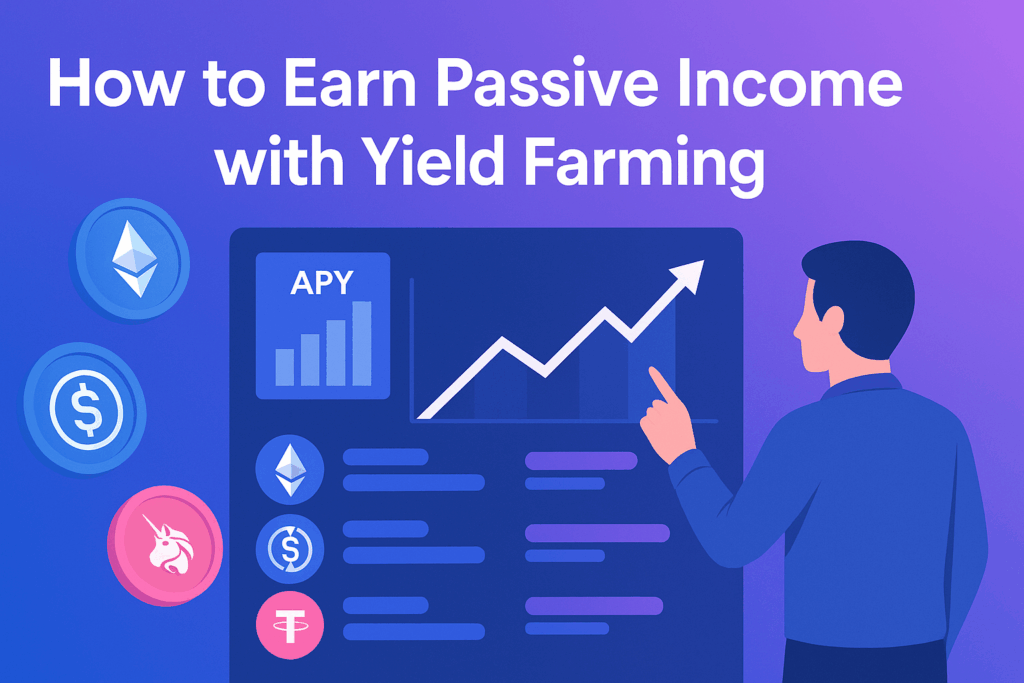 How to Earn Passive Income with Yield Farming

APY